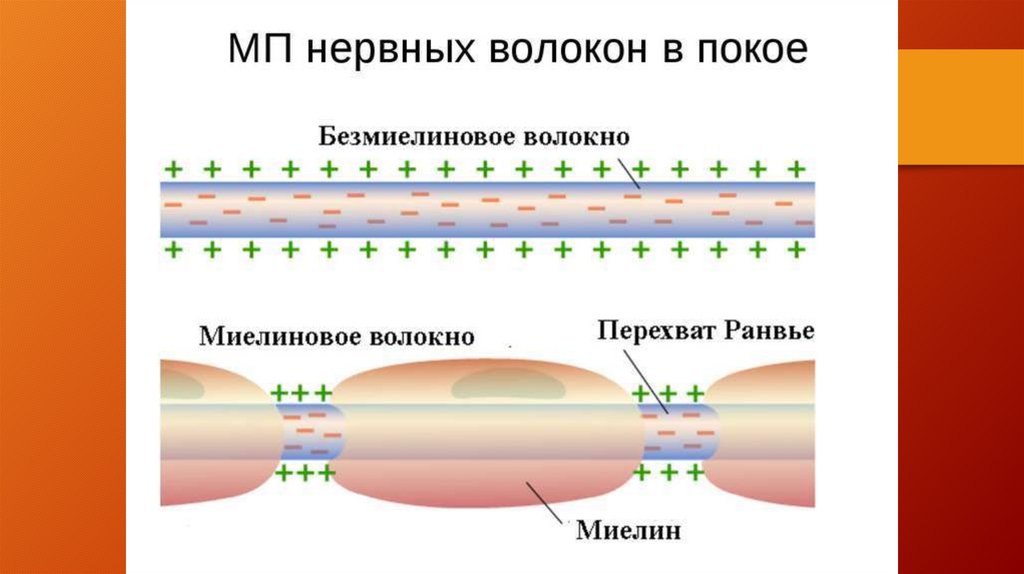 МП нервных волокон в покое

Безмиелиновое волокно

Миелиновое волокно

Перехват Ранвье

Миелин